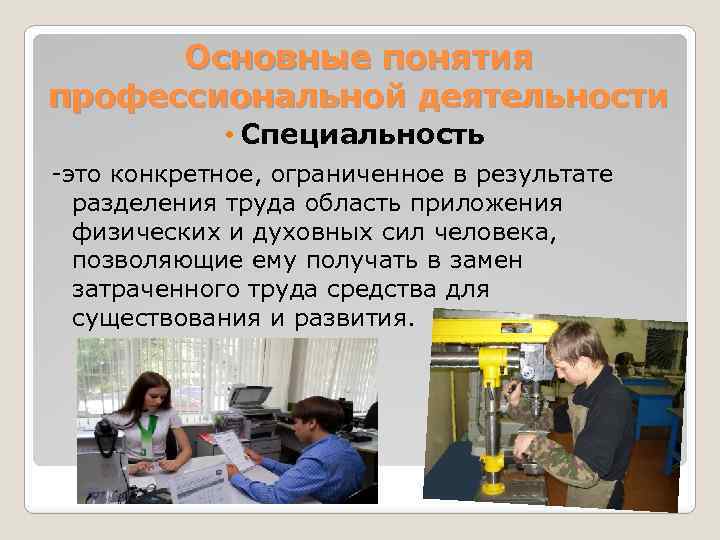 Основные понятия профессиональной деятельности

• Специальность

-это конкретное, ограниченное в результате разделения труда область приложения физических и духовных сил человека, позволяющие ему получать в замен затраченного труда средства для существования и развития.